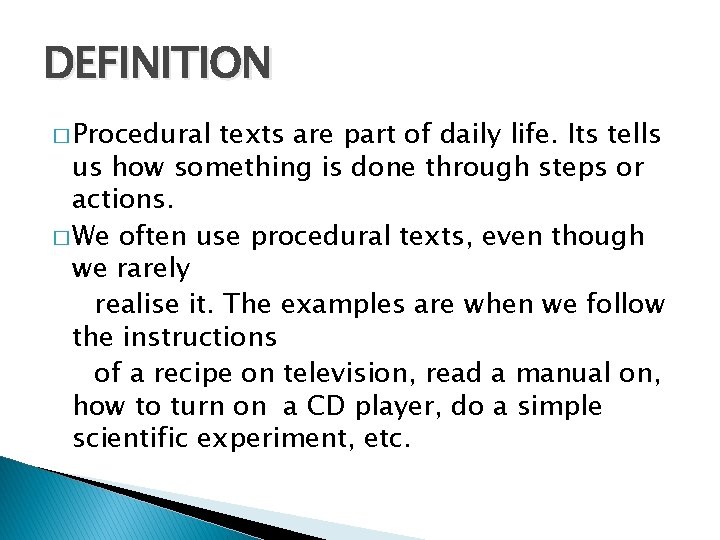 DEFINITION

□ Procedural texts are part of daily life. Its tells us how something is done through steps or actions.

□ We often use procedural texts, even though we rarely
realise it. The examples are when we follow the instructions
of a recipe on television, read a manual on, how to turn on a CD player, do a simple scientific experiment, etc.